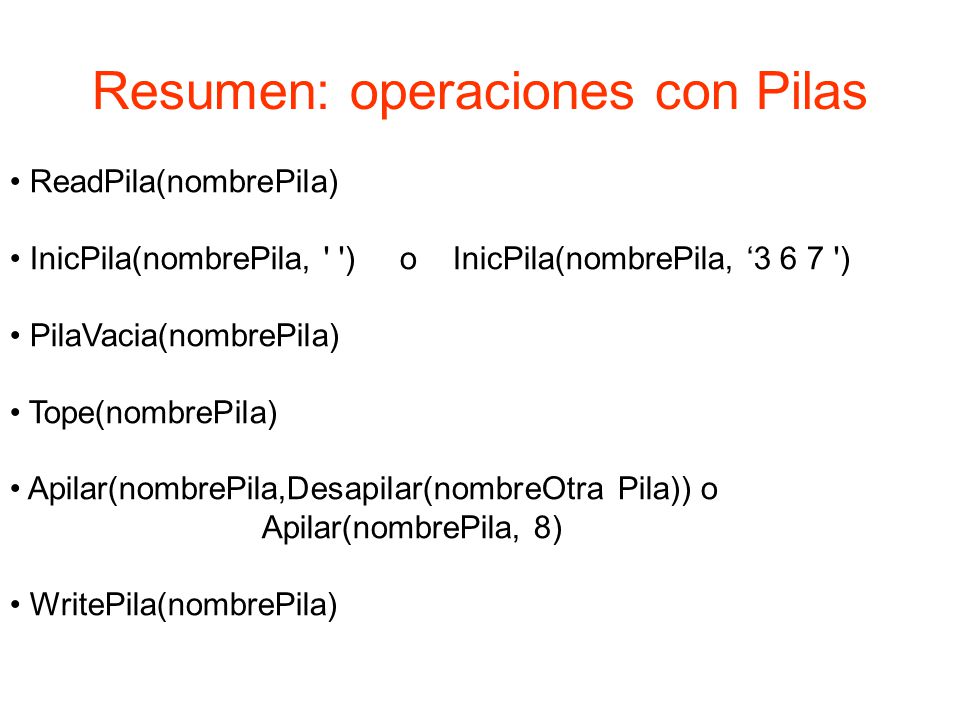 Resumen: operaciones con Pilas

• ReadPila(nombrePila)

• InicPila(nombrePila, ' ') o InicPila(nombrePila, ‘3 6 7 ')

• PilaVacia(nombrePila)

• Tope(nombrePila)

• Apilar(nombrePila,Desapilar(nombreOtra Pila)) o
Apilar(nombrePila, 8)

• WritePila(nombrePila)